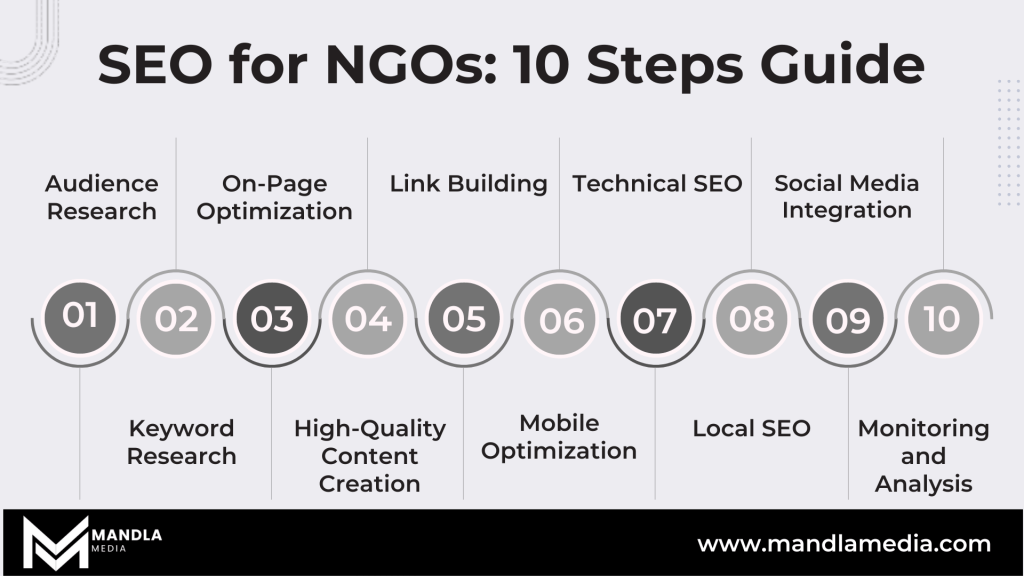 SEO for NGOs: 10 Steps Guide

Audience Research

On-Page Optimization

Link Building

Technical SEO

Social Media Integration

01 02 03 04 05 06 07 08 09 10

Keyword Research

High-Quality Content Creation

Mobile Optimization

Local SEO

Monitoring and Analysis

MANDLA MEDIA

www.mandlamedia.com